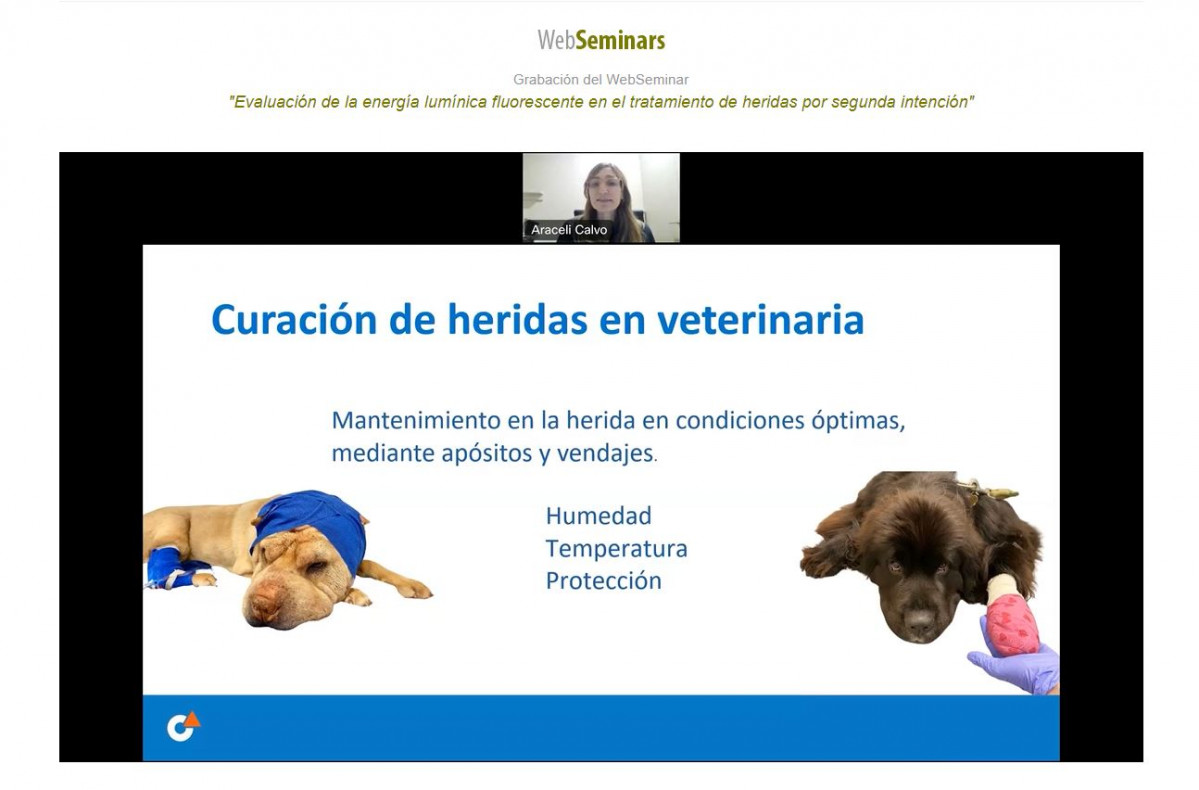 WebSeminars

Grabación del WebSeminar
"Evaluación de la energía lumínica fluorescente en el tratamiento de heridas por segunda intención"

Araceli Calvo

Curación de heridas en veterinaria

Mantenimiento en la herida en condiciones óptimas, mediante apósitos y vendajes.

Humedad
Temperatura
Protección